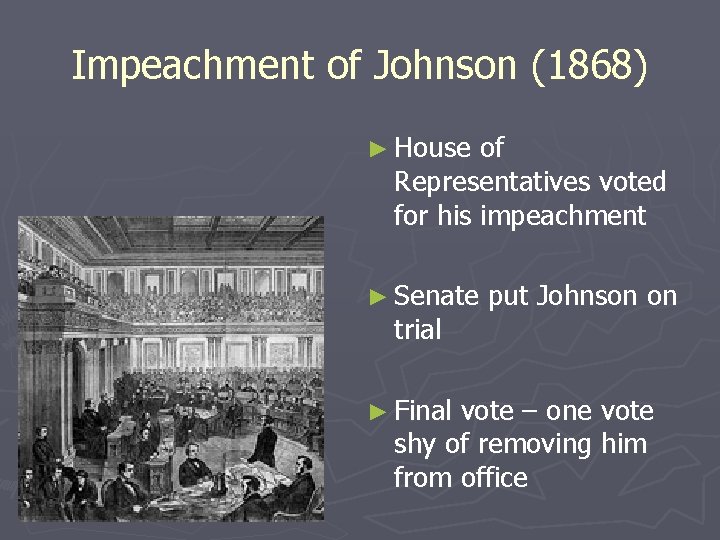 Impeachment of Johnson (1868)

► House of Representatives voted for his impeachment

► Senate put Johnson on trial

► Final vote – one vote shy of removing him from office